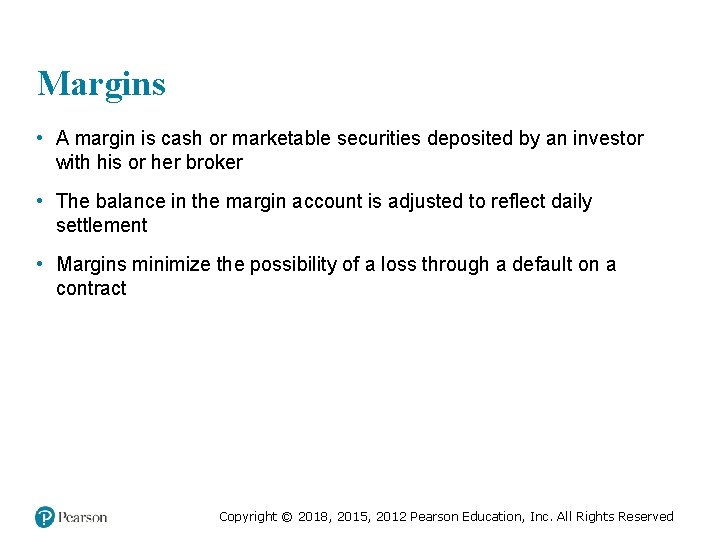 Margins

• A margin is cash or marketable securities deposited by an investor with his or her broker

• The balance in the margin account is adjusted to reflect daily settlement

• Margins minimize the possibility of a loss through a default on a contract

Pearson

Copyright © 2018, 2015, 2012 Pearson Education, Inc. All Rights Reserved